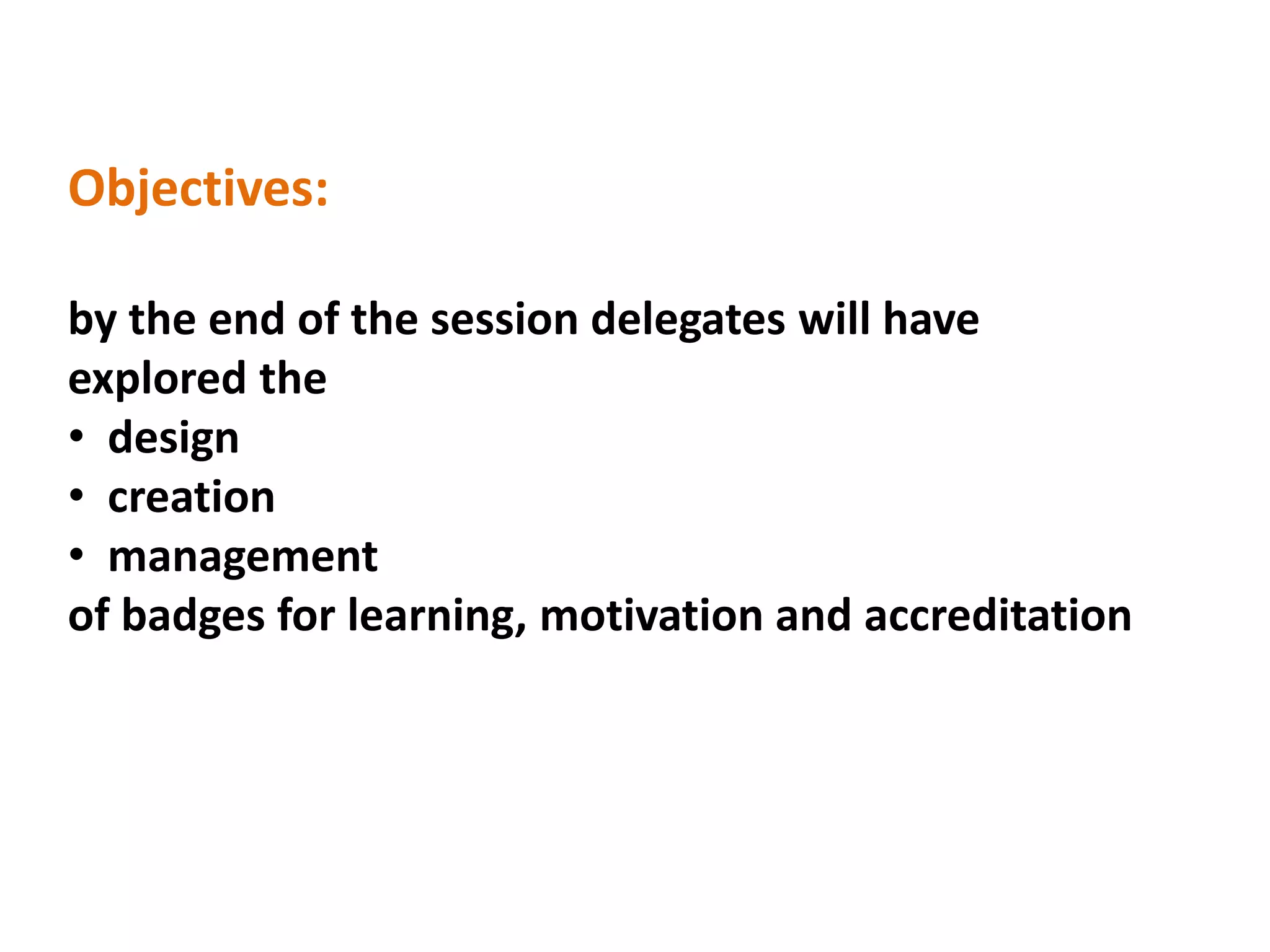 Objectives:

by the end of the session delegates will have explored the
• design
• creation
• management
of badges for learning, motivation and accreditation